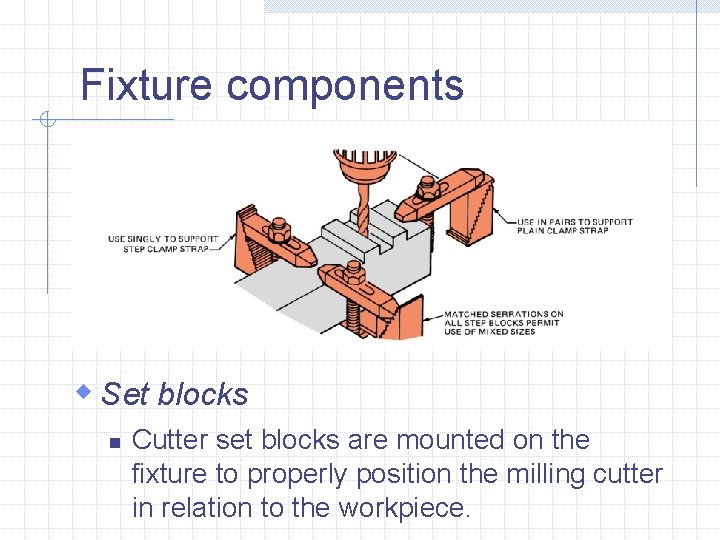 Fixture components

USE SINGLY TO SUPPORT STEP CLAMP STRAP

USE IN PAIRS TO SUPPORT PLAIN CLAMP STRAP

MATCHED SERRATIONS ON ALL STEP BLOCKS PERMIT USE OF MIXED SIZES

Set blocks

Cutter set blocks are mounted on the fixture to properly position the milling cutter in relation to the workpiece.